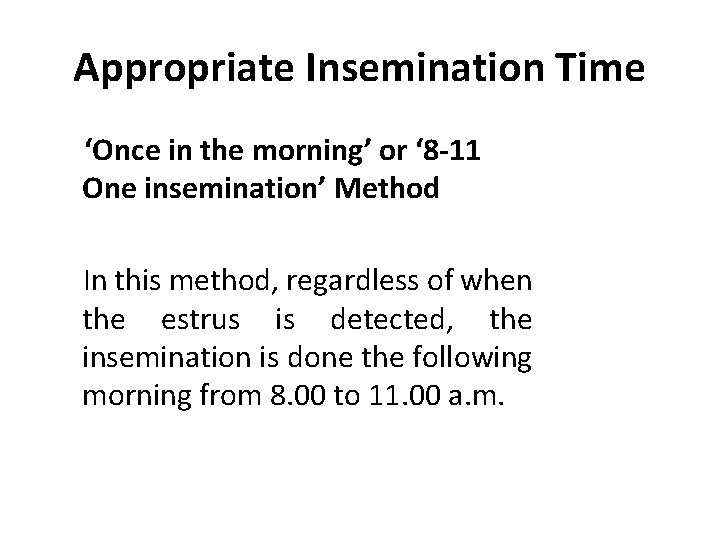 Appropriate Insemination Time

‘Once in the morning’ or ‘8-11 One insemination’ Method

In this method, regardless of when the estrus is detected, the insemination is done the following morning from 8.00 to 11.00 a.m.